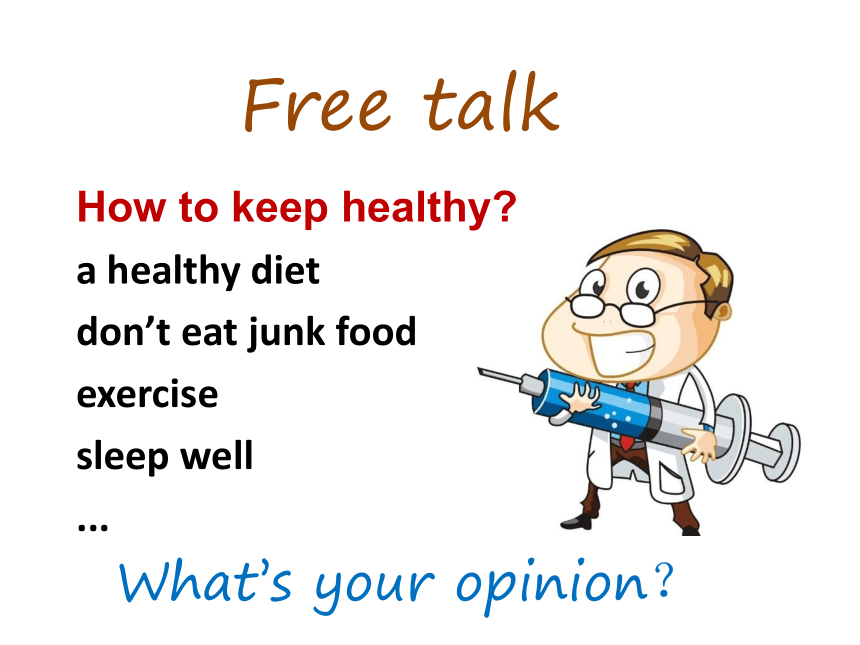 Free talk

How to keep healthy?
a healthy diet
don’t eat junk food
exercise
sleep well
...

What’s your opinion?